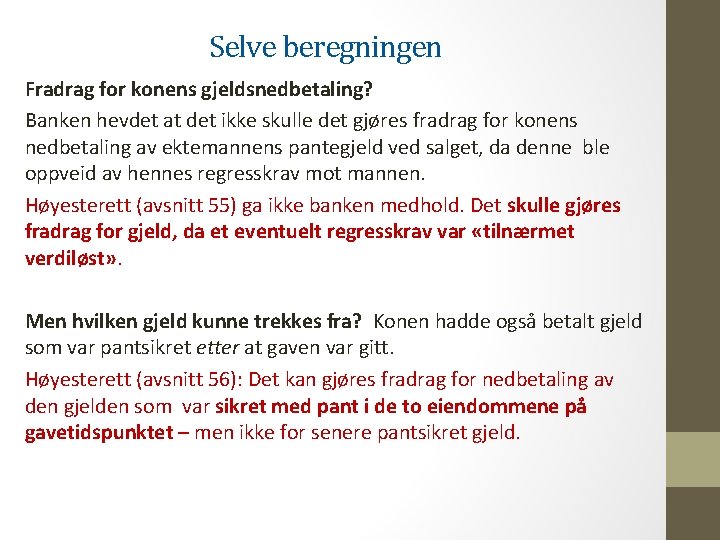 Selve beregningen

Fradrag for konens gjeldsnedbetaling?

Banken hevdet at det ikke skulle det gjøres fradrag for konens nedbetaling av ektemannens pantegjeld ved salget, da denne ble oppveid av hennes regresskrav mot mannen.

Høyesterett (avsnitt 55) ga ikke banken medhold. Det skulle gjøres fradrag for gjeld, da et eventuelt regresskrav var «tilnærmet verdiløst».

Men hvilken gjeld kunne trekkes fra? Konen hadde også betalt gjeld som var pantsikret etter at gaven var gitt.

Høyesterett (avsnitt 56): Det kan gjøres fradrag for nedbetaling av den gjelden som var sikret med pant i de to eiendommene på gavetidspunktet – men ikke for senere pantsikret gjeld.